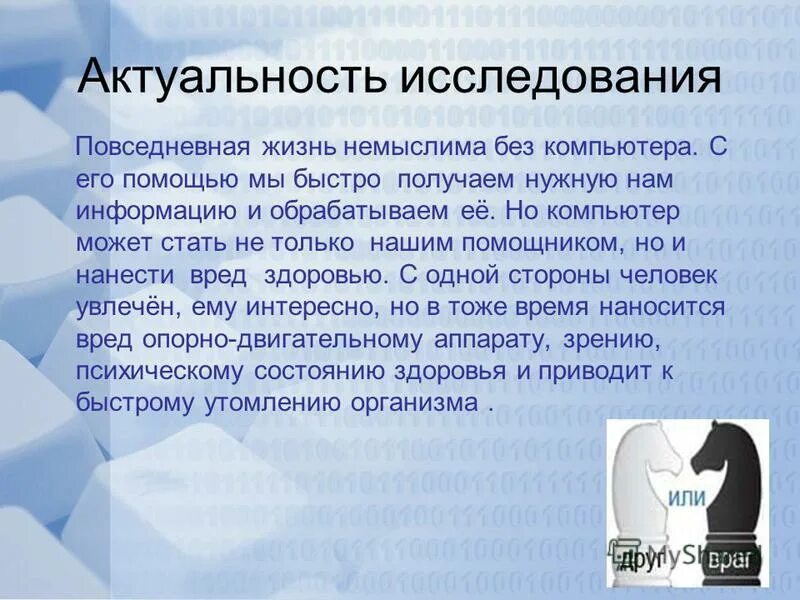 Актуальность исследования

Повседневная жизнь немыслима без компьютера. С его помощью мы быстро получаем нужную нам информацию и обрабатываем её. Но компьютер может стать не только нашим помощником, но и нанести вред здоровью. С одной стороны человек увлечён, ему интересно, но в тоже время наносится вред опорно-двигательному аппарату, зрению, психическому состоянию здоровья и приводит к быстрому утомлению организма .

или

друг

враг

MyShared